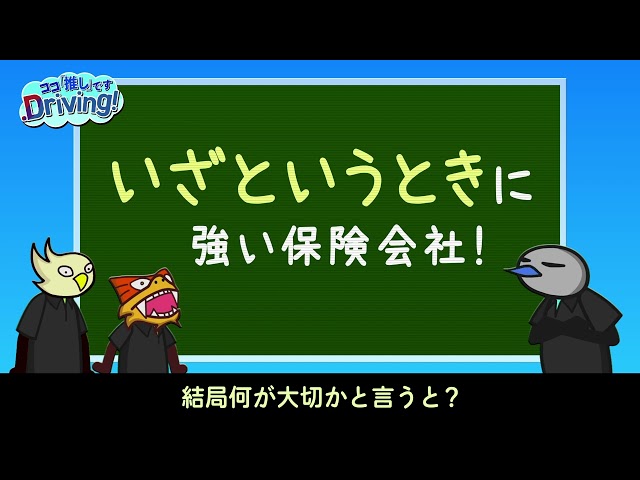 ココ「推し」です
Driving!

いざというときに
強い保険会社!

結局何が大切かと言うと?